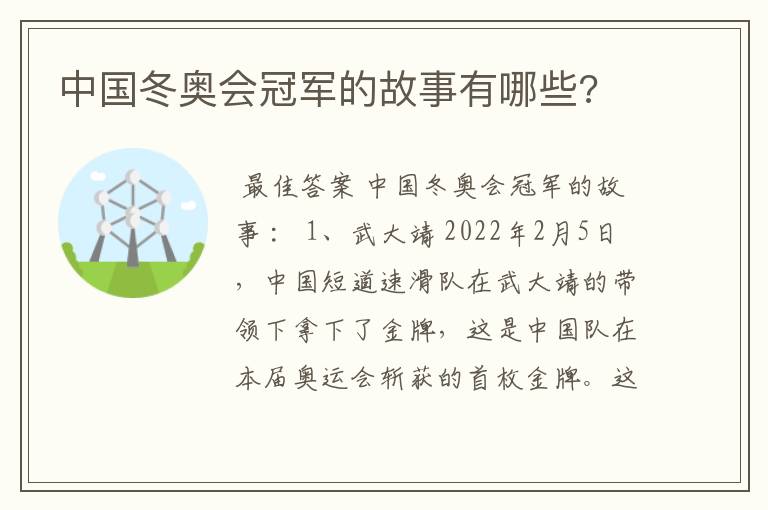 中国冬奥会冠军的故事有哪些?

最佳答案 中国冬奥会冠军的故事： 1、武大靖2022年2月5日，中国短道速滑队在武大靖的带领下拿下了金牌，这是中国队在本届奥运会斩获的首枚金牌。这